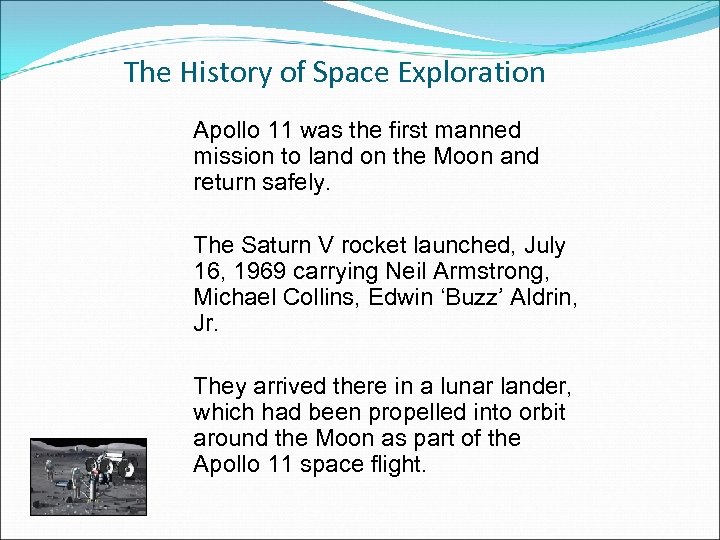 The History of Space Exploration

Apollo 11 was the first manned mission to land on the Moon and return safely.

The Saturn V rocket launched, July 16, 1969 carrying Neil Armstrong, Michael Collins, Edwin ‘Buzz’ Aldrin, Jr.

They arrived there in a lunar lander, which had been propelled into orbit around the Moon as part of the Apollo 11 space flight.